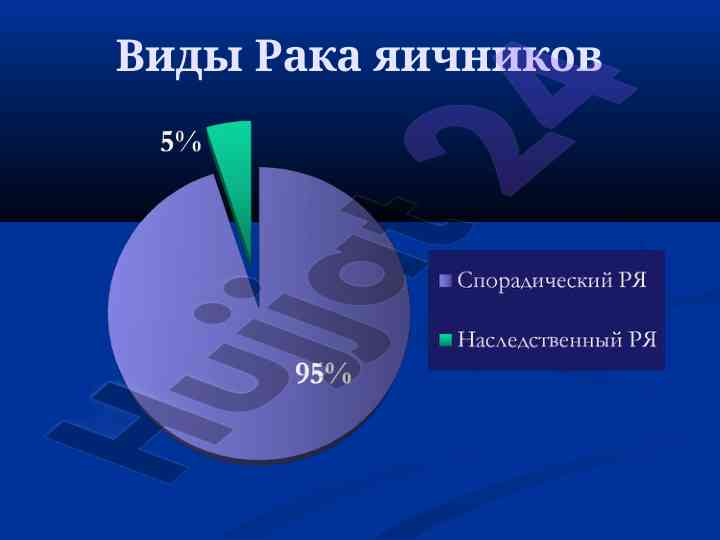 Виды Рака яичников

5%

95%

Спорадический РЯ

Наследственный РЯ

Hujjat 24